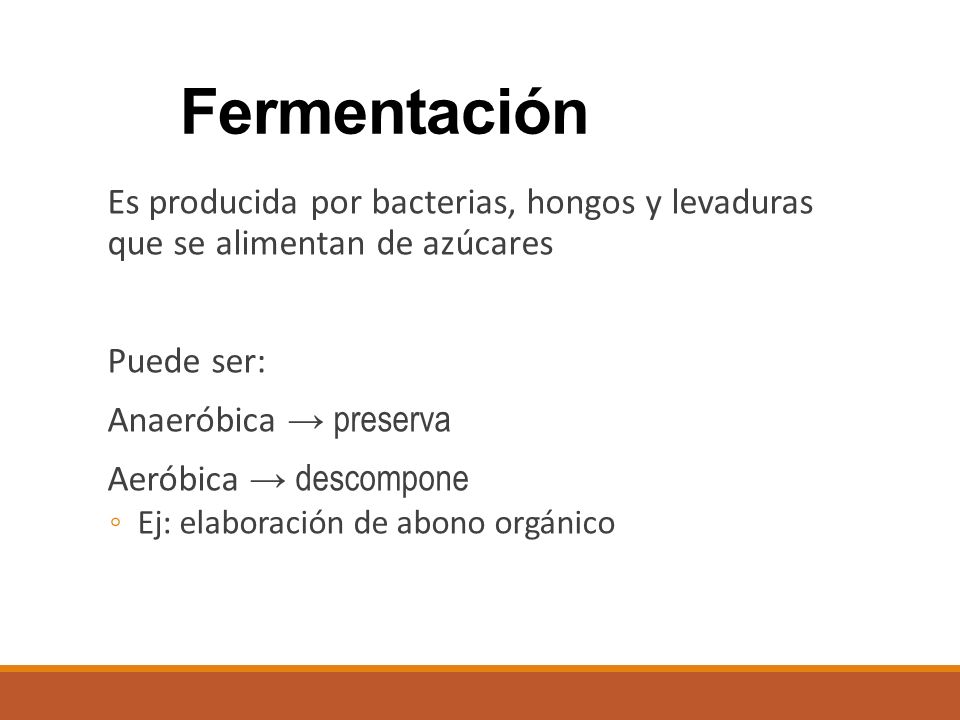 Fermentación

Es producida por bacterias, hongos y levaduras que se alimentan de azúcares

Puede ser:

Anaeróbica → preserva

Aeróbica → descompone

◦ Ej: elaboración de abono orgánico